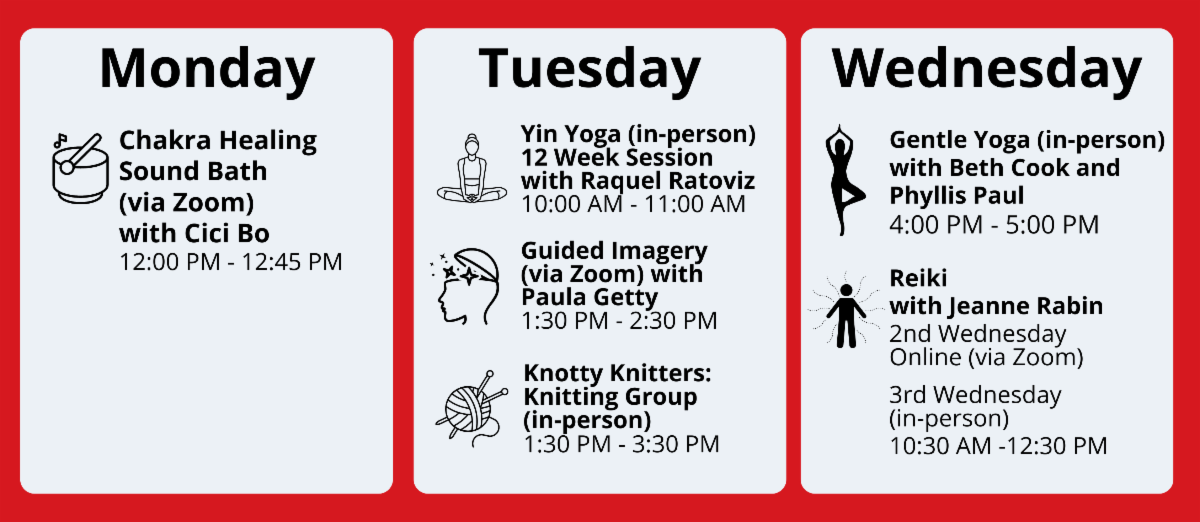 Monday

Chakra Healing Sound Bath (via Zoom) with Cici Bo
12:00 PM - 12:45 PM

Tuesday

Yin Yoga (in-person) 12 Week Session with Raquel Ratoviz
10:00 AM - 11:00 AM

Guided Imagery (via Zoom) with Paula Getty
1:30 PM - 2:30 PM

Knotty Knitters: Knitting Group (in-person)
1:30 PM - 3:30 PM

Wednesday

Gentle Yoga (in-person) with Beth Cook and Phyllis Paul
4:00 PM - 5:00 PM

Reiki with Jeanne Rabin
2nd Wednesday Online (via Zoom)

3rd Wednesday (in-person)
10:30 AM -12:30 PM